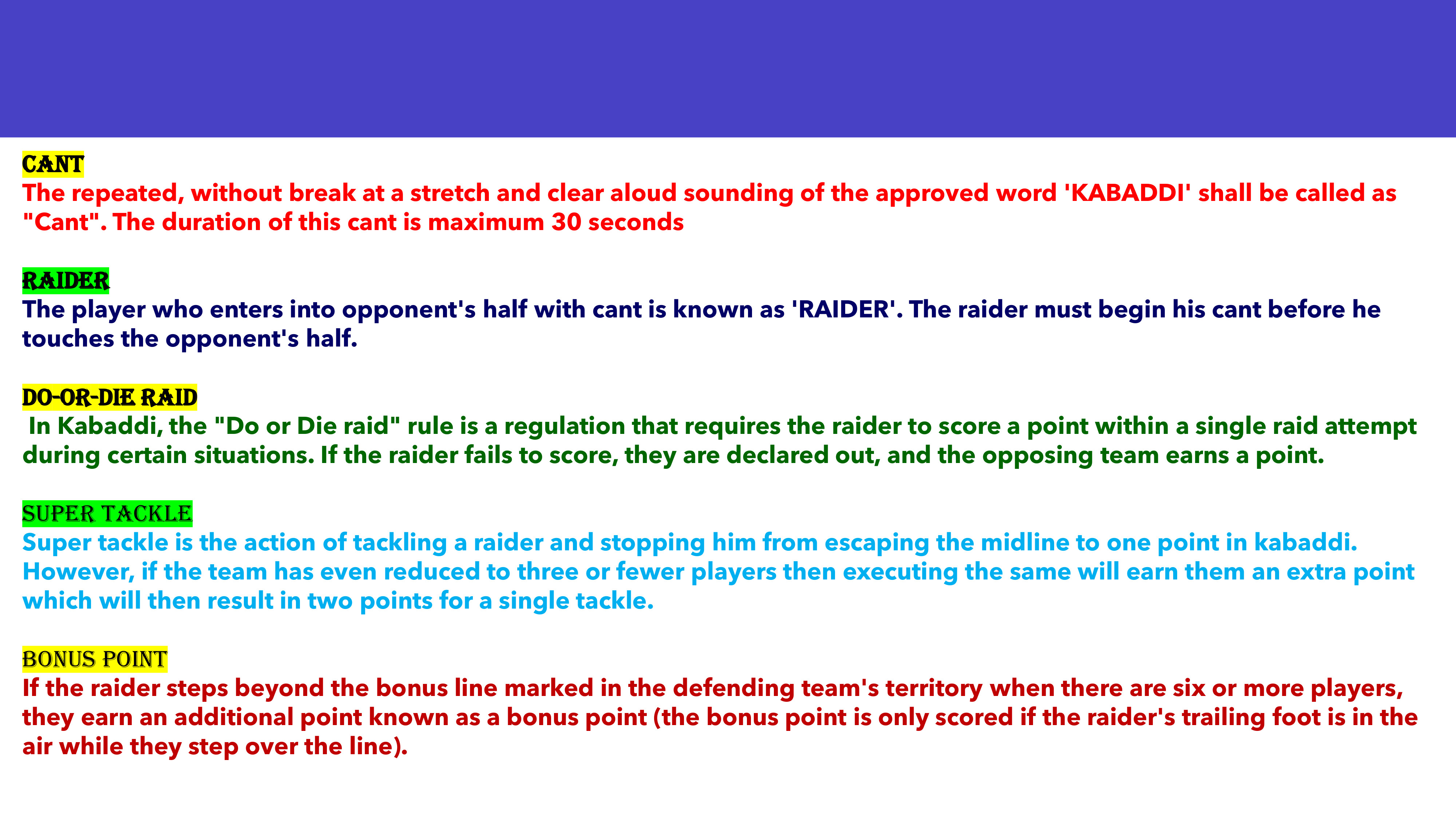 CANT
The repeated, without break at a stretch and clear aloud sounding of the approved word 'KABADDI' shall be called as "Cant". The duration of this cant is maximum 30 seconds

RAIDER
The player who enters into opponent's half with cant is known as 'RAIDER'. The raider must begin his cant before he touches the opponent's half.

DO-OR-DIE RAID
In Kabaddi, the "Do or Die raid" rule is a regulation that requires the raider to score a point within a single raid attempt during certain situations. If the raider fails to score, they are declared out, and the opposing team earns a point.

SUPER TACKLE
Super tackle is the action of tackling a raider and stopping him from escaping the midline to one point in kabaddi. However, if the team has even reduced to three or fewer players then executing the same will earn them an extra point which will then result in two points for a single tackle.

BONUS POINT
If the raider steps beyond the bonus line marked in the defending team's territory when there are six or more players, they earn an additional point known as a bonus point (the bonus point is only scored if the raider's trailing foot is in the air while they step over the line).